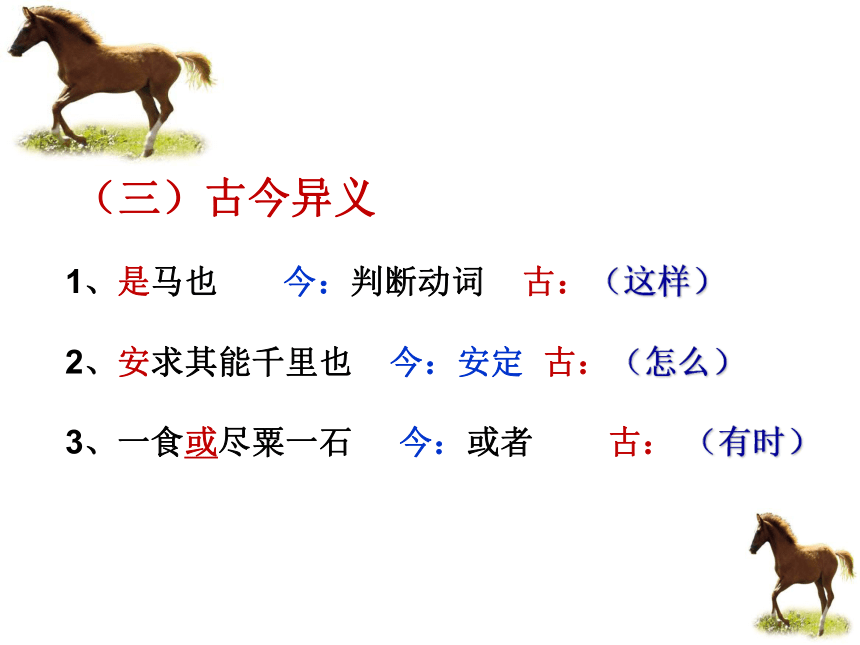 （三）古今异义

1、是马也　今：判断动词　古：（这样）

2、安求其能千里也　今：安定　古：（怎么）

3、一食或尽粟一石　今：或者　古：（有时）